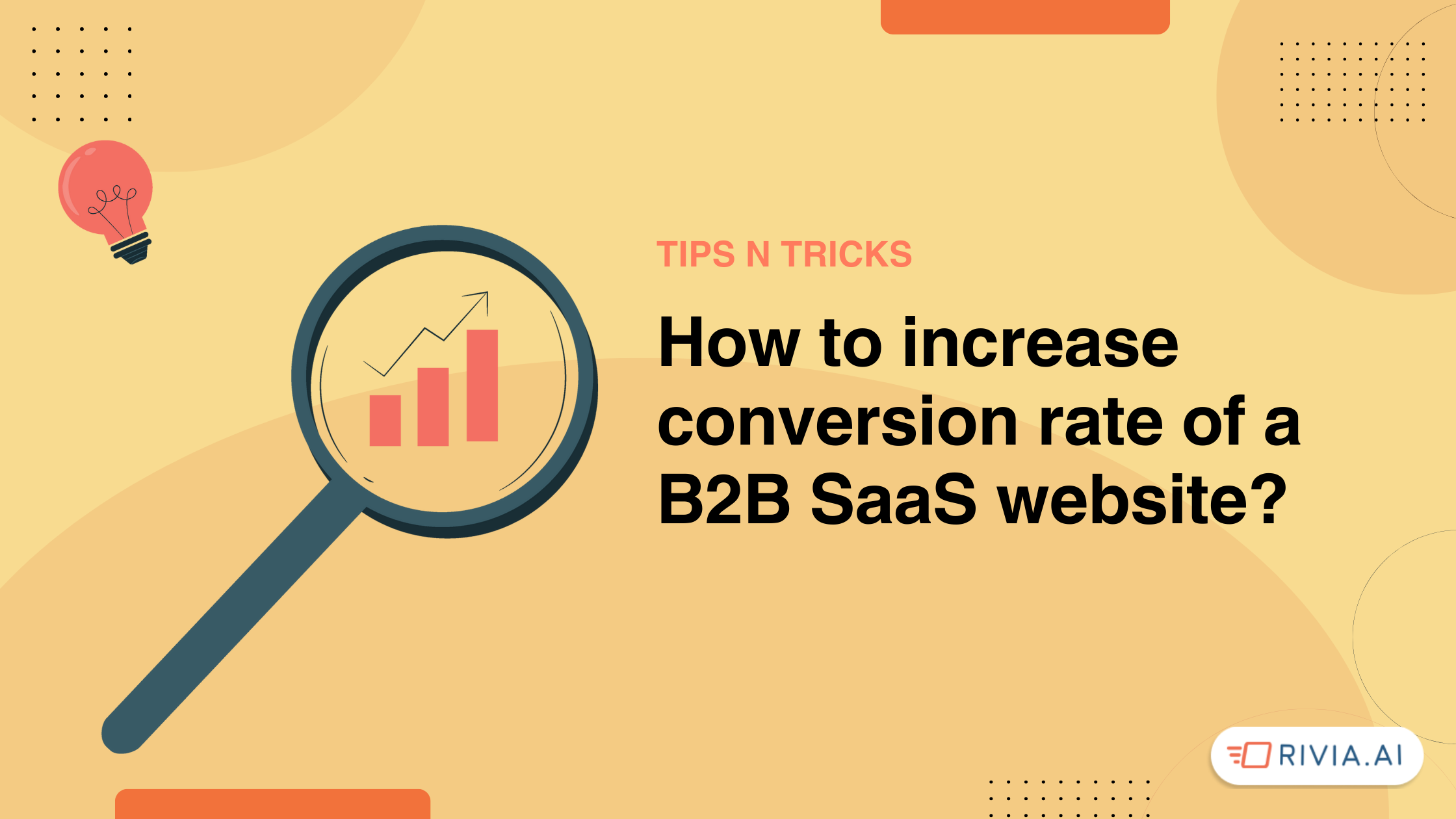 TIPS N TRICKS

How to increase conversion rate of a B2B SaaS website?

RIVIA.AI